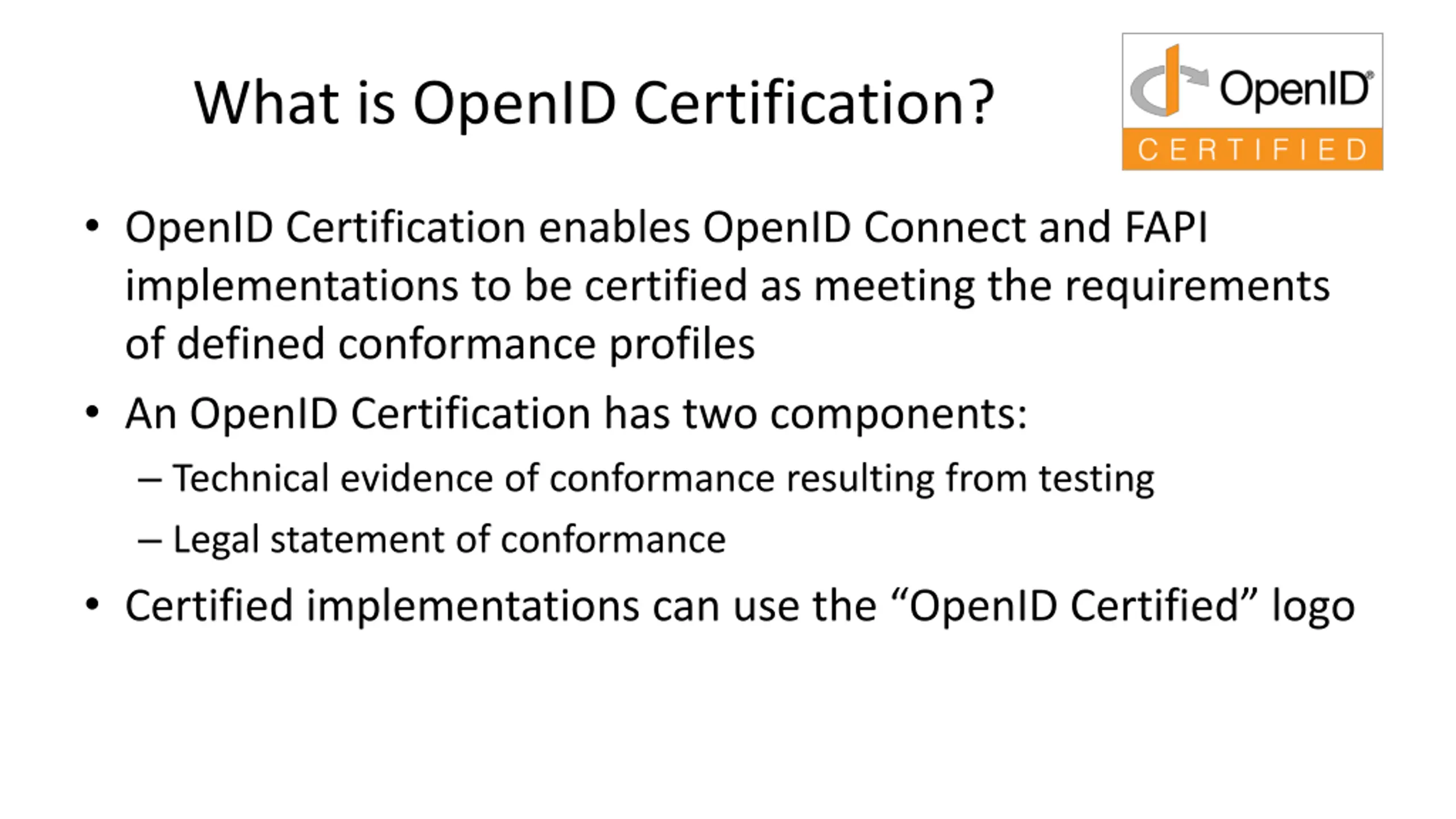 What is OpenID Certification?

OpenID®
CERTIFIED

• OpenID Certification enables OpenID Connect and FAPI implementations to be certified as meeting the requirements of defined conformance profiles

• An OpenID Certification has two components:
– Technical evidence of conformance resulting from testing
– Legal statement of conformance

• Certified implementations can use the “OpenID Certified” logo